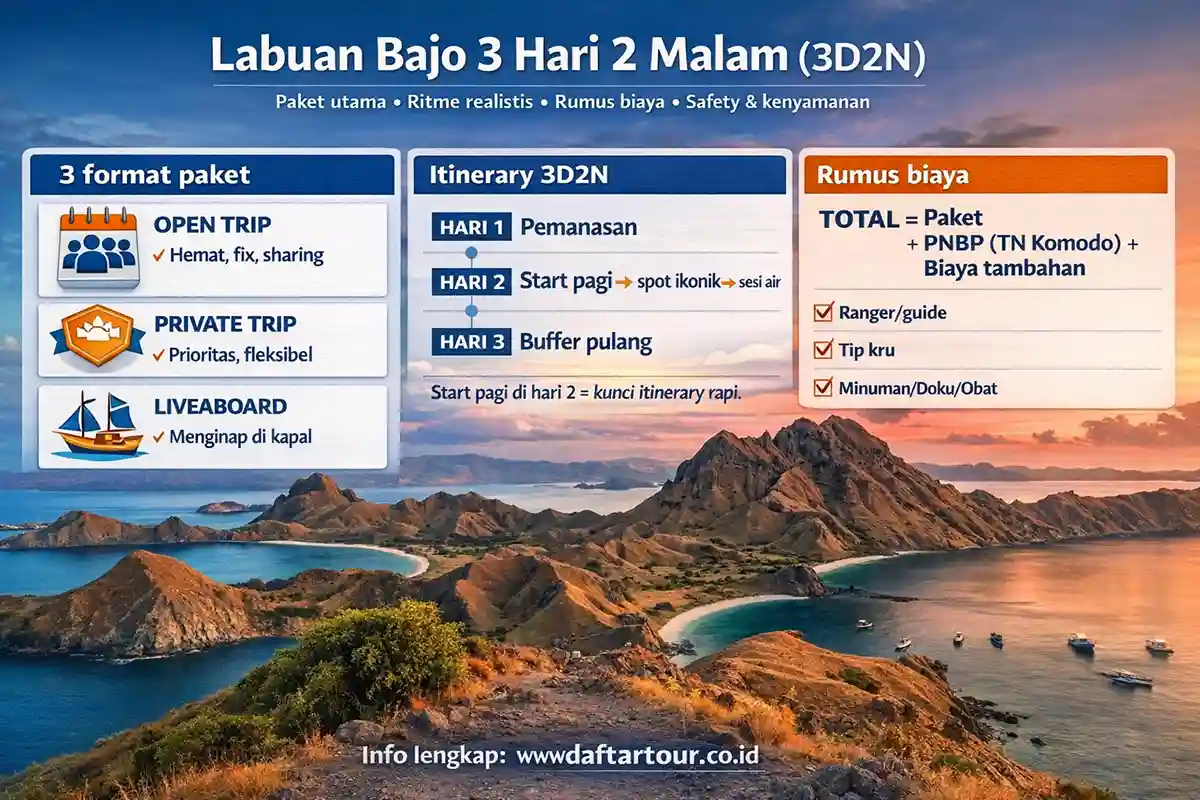 Labuan Bajo 3 Hari 2 Malam (3D2N)

Paket utama • Ritme realistis • Rumus biaya • Safety & kenyamanan

3 format paket

OPEN TRIP
✓ Hemat, fix, sharing

PRIVATE TRIP
✓ Prioritas, fleksibel

LIVEABOARD
✓ Menginap di kapal

Itinerary 3D2N

HARI 1 Pemanasan

HARI 2 Start pagi → spot ikonik → sesi air

HARI 3 Buffer pulang

Start pagi di hari 2 = kunci itinerary rapi.

Rumus biaya

TOTAL = Paket + PNBP (TN Komodo) + Biaya tambahan

☑ Ranger/guide

☑ Tip kru

☑ Minuman/Doku/Obat

Info lengkap: wwwdaftartour.co.id